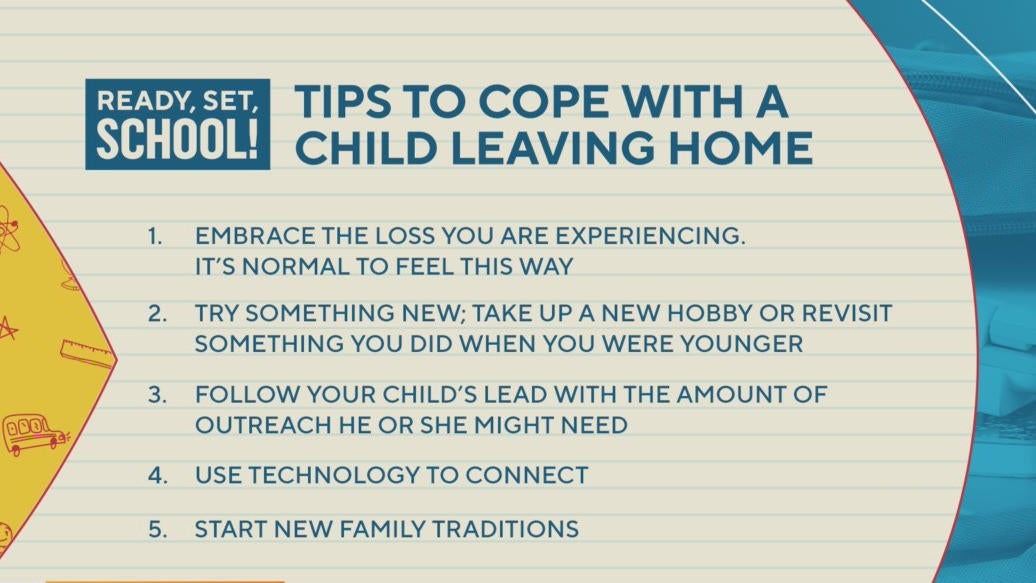 READY, SET, SCHOOL!

TIPS TO COPE WITH A CHILD LEAVING HOME

1. EMBRACE THE LOSS YOU ARE EXPERIENCING. IT'S NORMAL TO FEEL THIS WAY

2. TRY SOMETHING NEW; TAKE UP A NEW HOBBY OR REVISIT SOMETHING YOU DID WHEN YOU WERE YOUNGER

3. FOLLOW YOUR CHILD'S LEAD WITH THE AMOUNT OF OUTREACH HE OR SHE MIGHT NEED

4. USE TECHNOLOGY TO CONNECT

5. START NEW FAMILY TRADITIONS